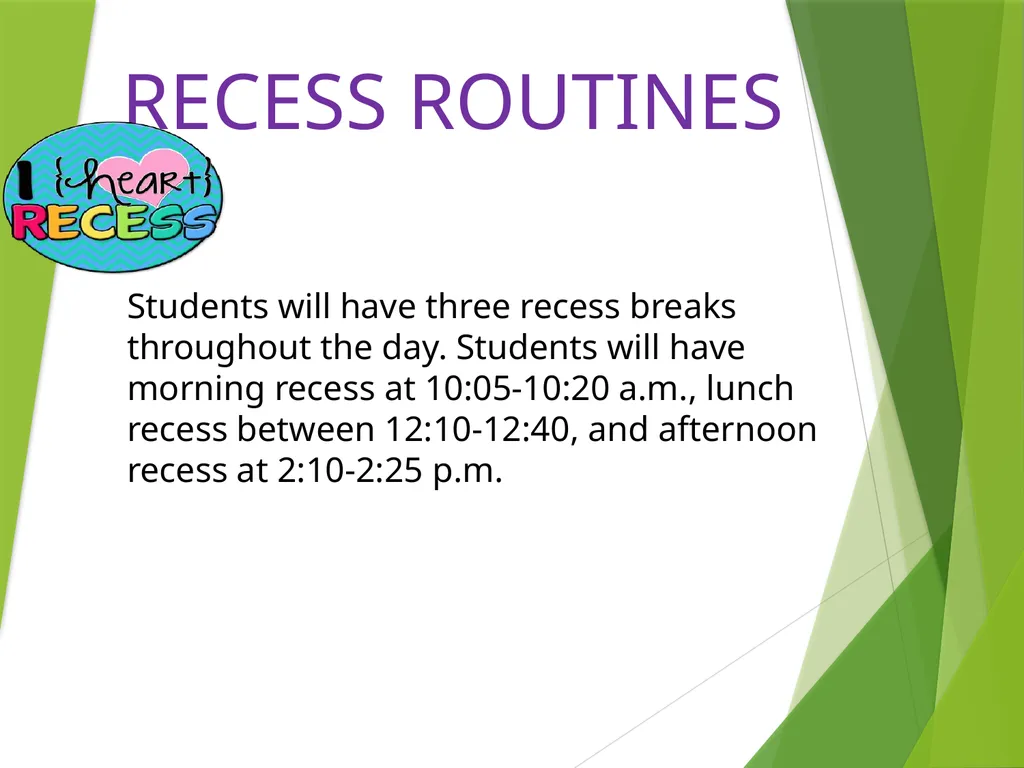 RECESS ROUTINES

I {heart} RECESS

Students will have three recess breaks throughout the day. Students will have morning recess at 10:05-10:20 a.m., lunch recess between 12:10-12:40, and afternoon recess at 2:10-2:25 p.m.